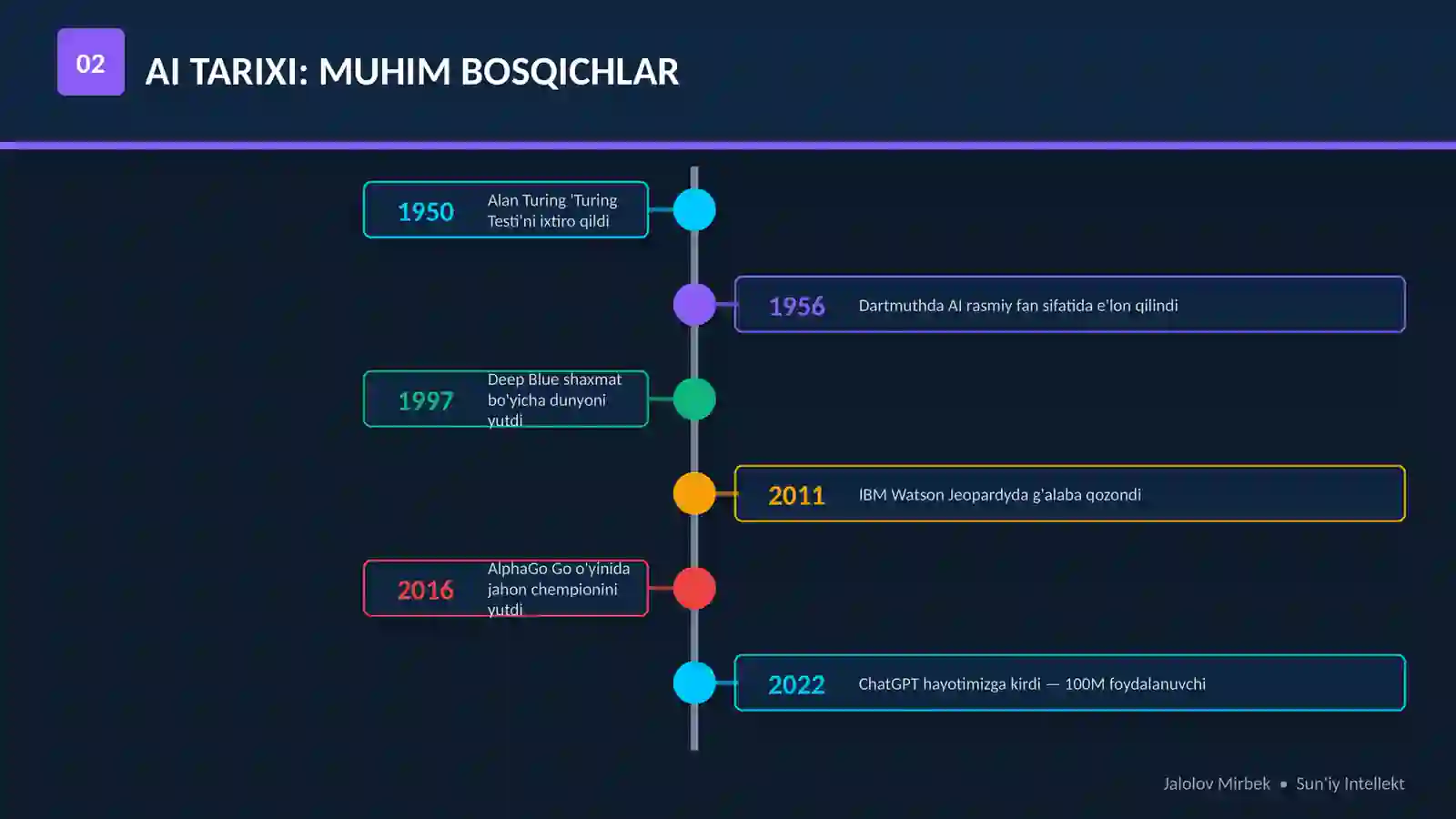 02

AI TARIXI: MUHIM BOSQICHLAR

1950 Alan Turing 'Turing Testi'ni ixtiro qildi

1956 Dartmuthda AI rasmiy fan sifatida e'lon qilindi

1997 Deep Blue shaxmat bo'yicha dunyoni yutdi

2011 IBM Watson Jeopardyda g'alaba qozondi

2016 AlphaGo Go o'yinida jahon chempionini yutdi

2022 ChatGPT hayotimizga kirdi — 100M foydalanuvchi

Jalolov Mirbek • Sun'iy Intellekt